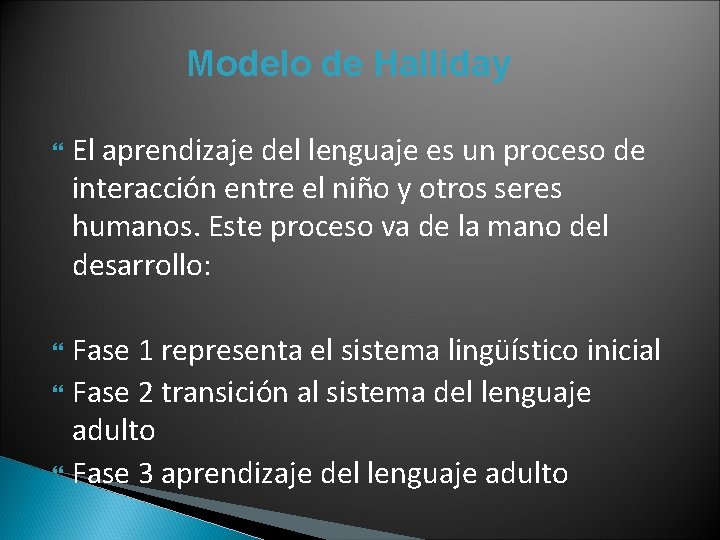 Modelo de Halliday

El aprendizaje del lenguaje es un proceso de interacción entre el niño y otros seres humanos. Este proceso va de la mano del desarrollo:

Fase 1 representa el sistema lingüístico inicial
Fase 2 transición al sistema del lenguaje adulto
Fase 3 aprendizaje del lenguaje adulto